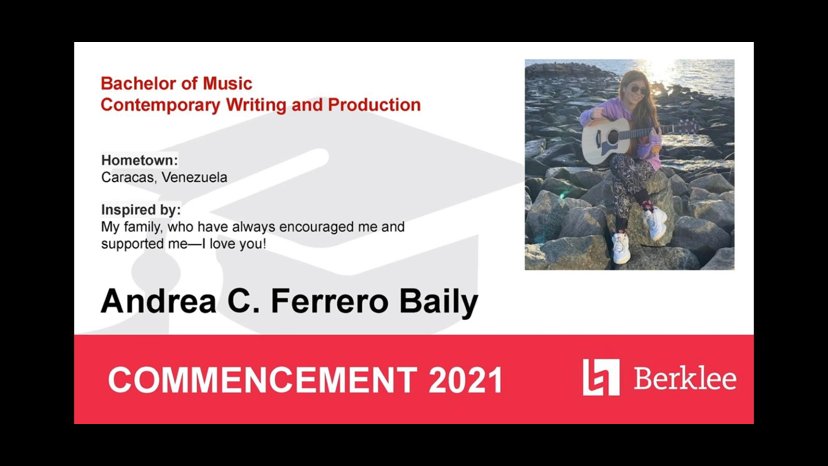 Bachelor of Music
Contemporary Writing and Production

Hometown:
Caracas, Venezuela

Inspired by:
My family, who have always encouraged me and supported me—I love you!

Andrea C. Ferrero Baily

COMMENCEMENT 2021

Berklee